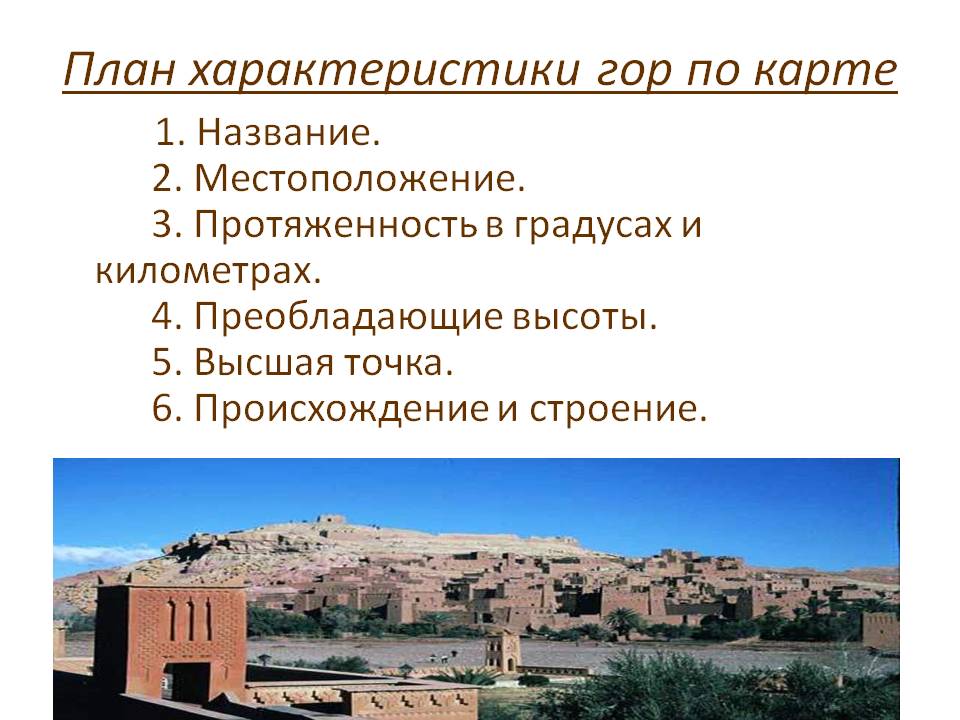 План характеристики гор по карте

1. Название.
2. Местоположение.
3. Протяженность в градусах и километрах.
4. Преобладающие высоты.
5. Высшая точка.
6. Происхождение и строение.